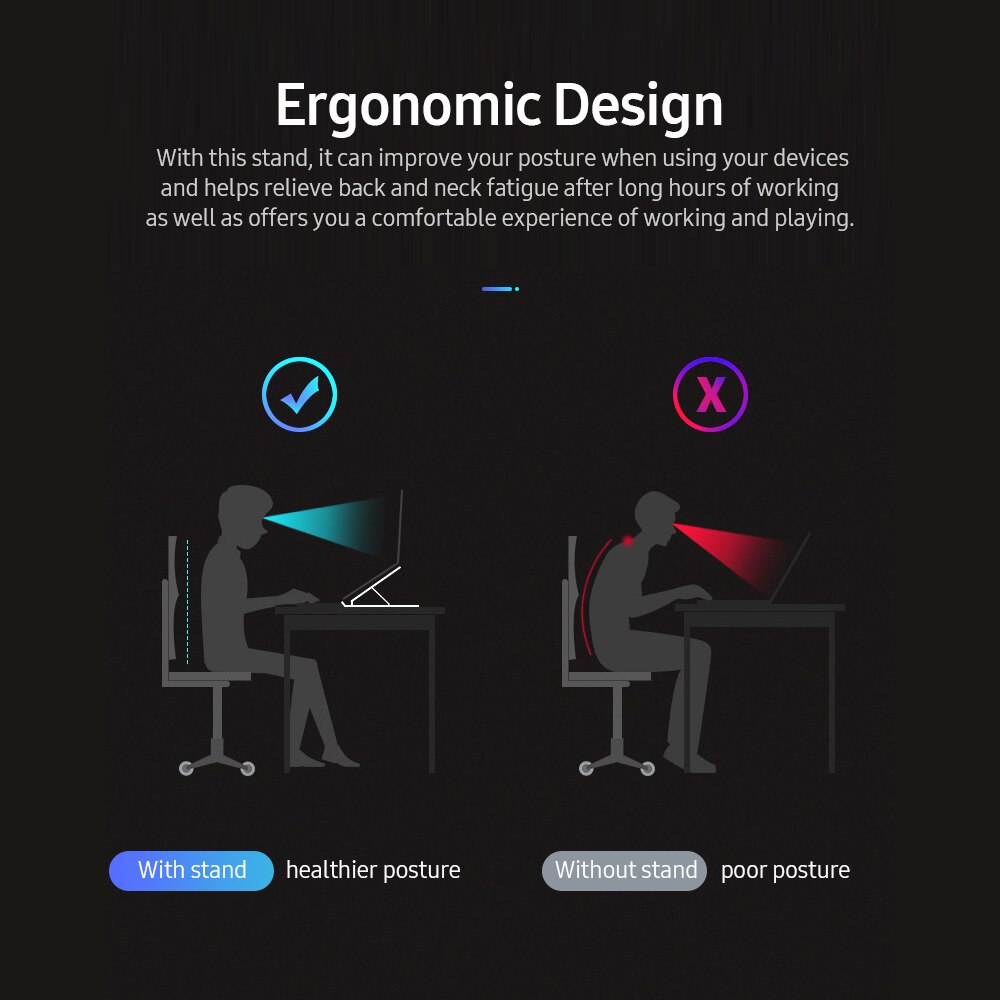 Ergonomic Design

With this stand, it can improve your posture when using your devices and helps relieve back and neck fatigue after long hours of working as well as offers you a comfortable experience of working and playing.

X

With stand healthier posture

Without stand poor posture